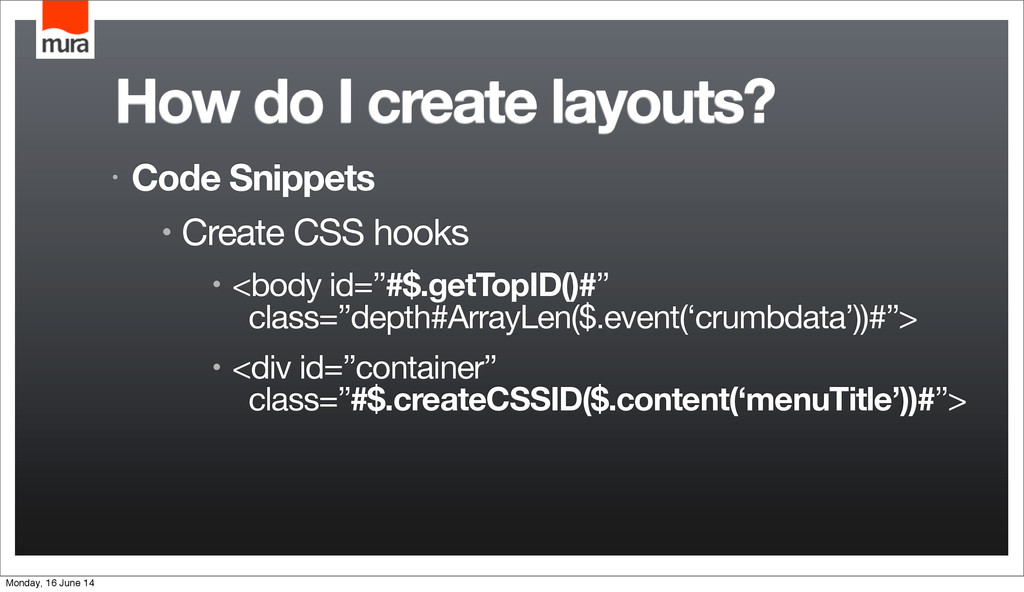 mura

How do I create layouts?

• Code Snippets

• Create CSS hooks

• <body id=”#$.getTopID()#” class=”depth#ArrayLen($.event(‘crumbdata’))#”>

• <div id=”container” class=”#$.createCSSID($.content(‘menuTitle’))#”>

Monday, 16 June 14